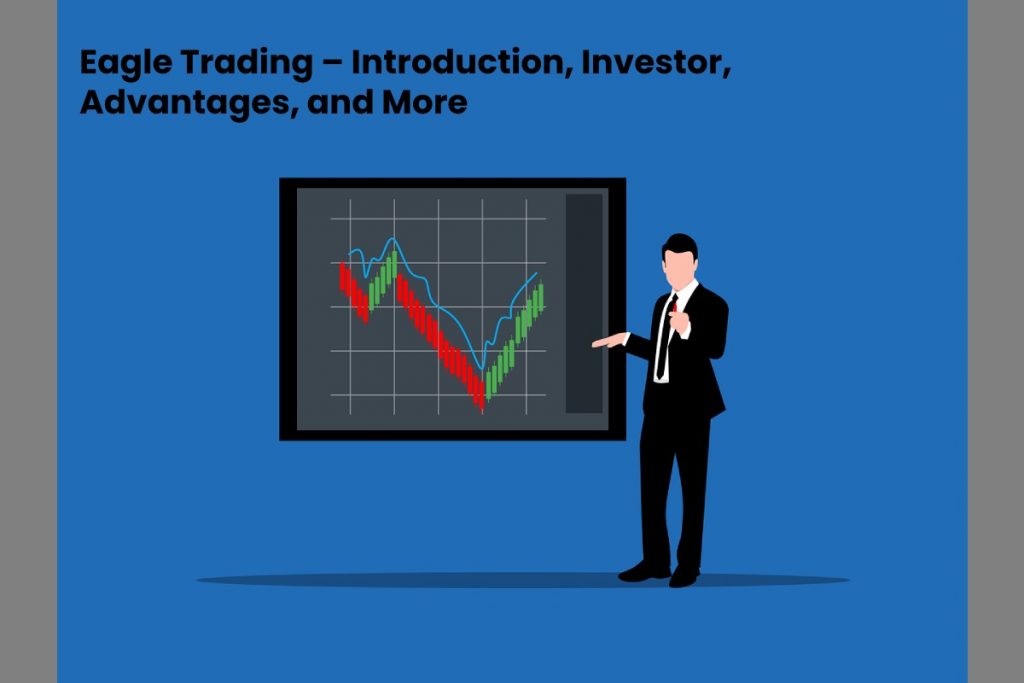 Eagle Trading – Introduction, Investor, Advantages, and More